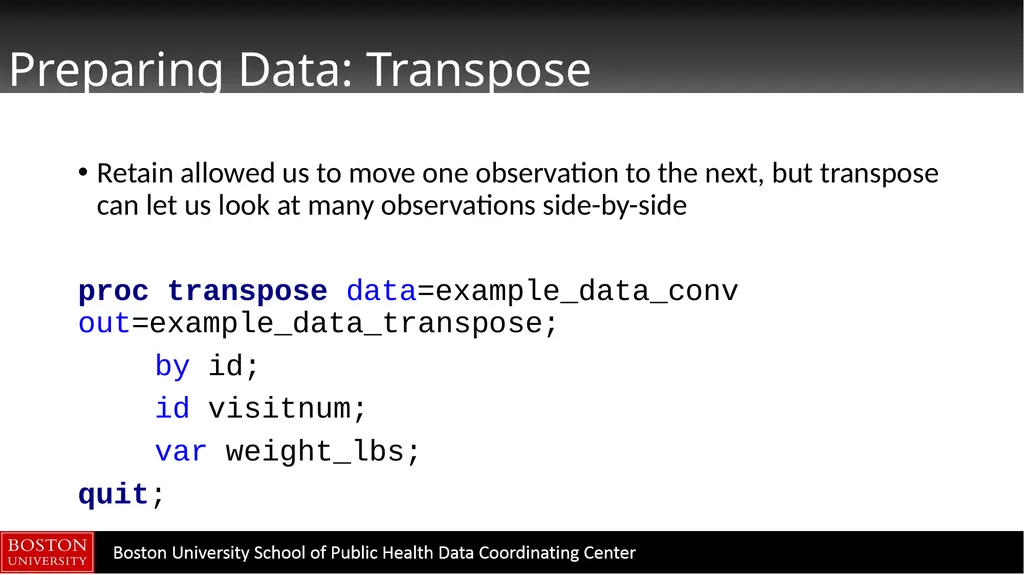 Preparing Data: Transpose

• Retain allowed us to move one observation to the next, but transpose can let us look at many observations side-by-side

proc transpose data=example_data_conv out=example_data_transpose;
by id;
id visitnum;
var weight_lbs;
quit;

BOSTON UNIVERSITY

Boston University School of Public Health Data Coordinating Center